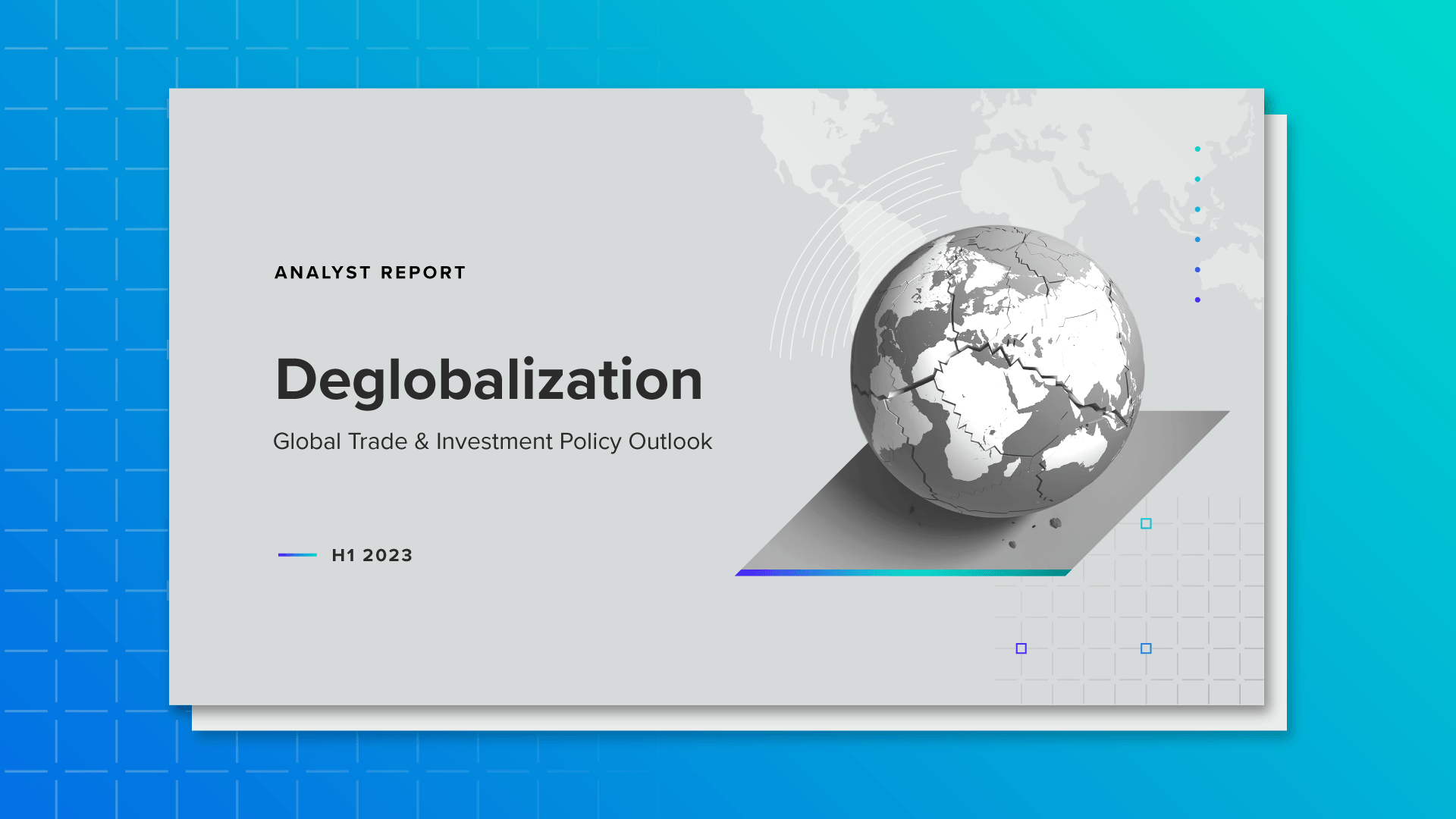 ANALYST REPORT

Deglobalization

Global Trade & Investment Policy Outlook

H1 2023